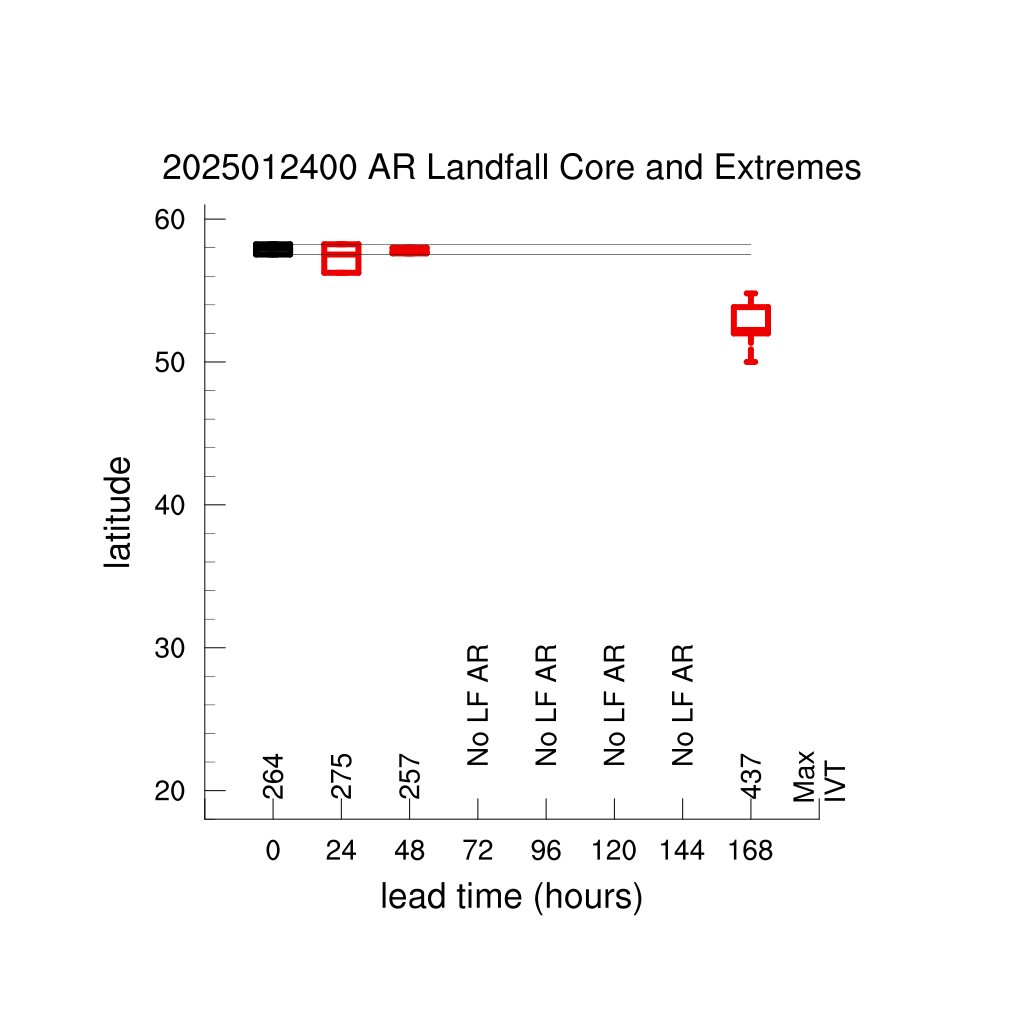 2025012400 AR Landfall Core and Extremes

latitude

60
50
40
30
20

264
275
257
No LF AR
No LF AR
No LF AR
No LF AR
437
Max IVT

0
24
48
72
96
120
144
168

lead time (hours)